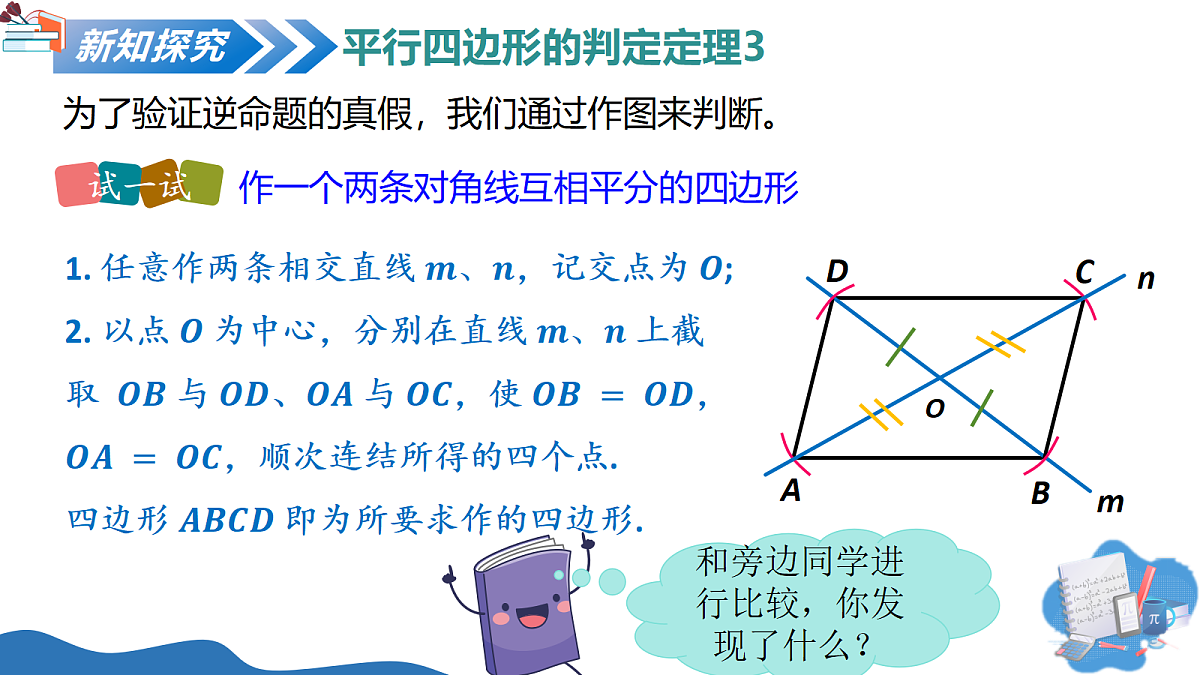 新知探究

平行四边形的判定定理3

为了验证逆命题的真假，我们通过作图来判断。

试一试 作一个两条对角线互相平分的四边形

1. 任意作两条相交直线 $m$、$n$，记交点为 $O$;

2. 以点 $O$ 为中心，分别在直线 $m$、$n$ 上截取 $OB$ 与 $OD$、$OA$ 与 $OC$，使 $OB = OD$，$OA = OC$，顺次连结所得的四个点.

四边形 $ABCD$ 即为所要求作的四边形.

D C n O A B m

和旁边同学进行比较，你发现了什么？